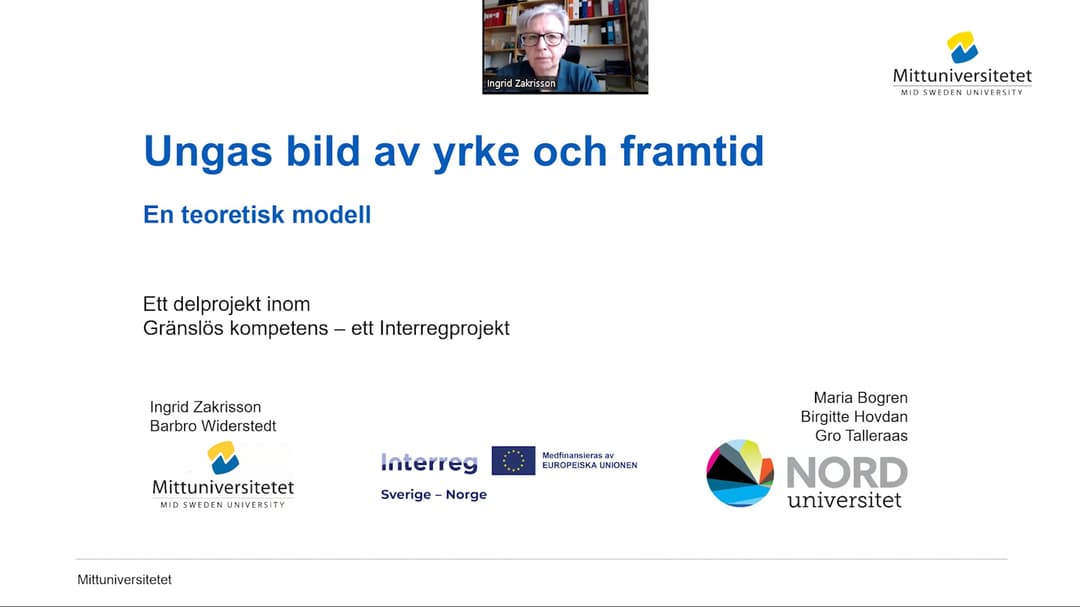 Ingrid Zakrisson

Mittuniversitetet
MID SWEDEN UNIVERSITY

Ungas bild av yrke och framtid

En teoretisk modell

Ett delprojekt inom
Gränslös kompetens – ett Interregprojekt

Ingrid Zakrisson
Barbro Widerstedt

Mittuniversitetet
MID SWEDEN UNIVERSITY

Interreg
Sverige – Norge

Medfinansieras av
EUROPEISKA UNIONEN

Maria Bogren
Birgitte Hovdan
Gro Talleraas

NORD
universitet

Mittuniversitetet